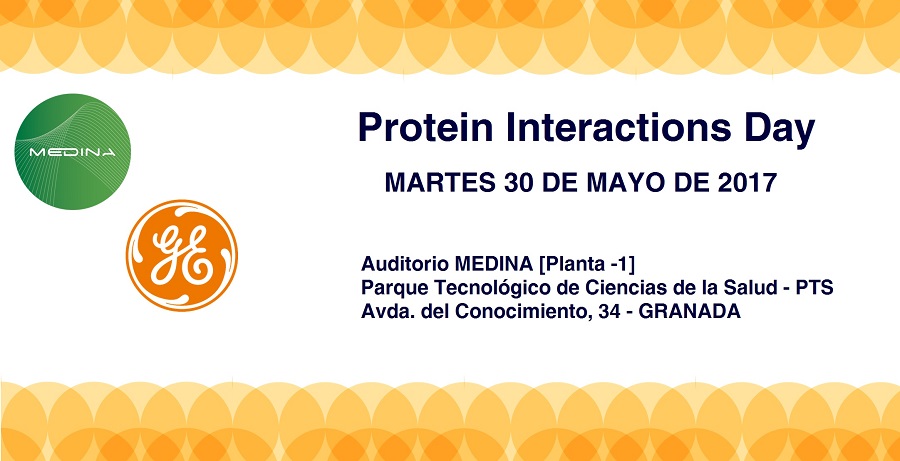 MEDINA

GE

Protein Interactions Day

MARTES 30 DE MAYO DE 2017

Auditorio MEDINA [Planta -1]
Parque Tecnológico de Ciencias de la Salud - PTS
Avda. del Conocimiento, 34 - GRANADA